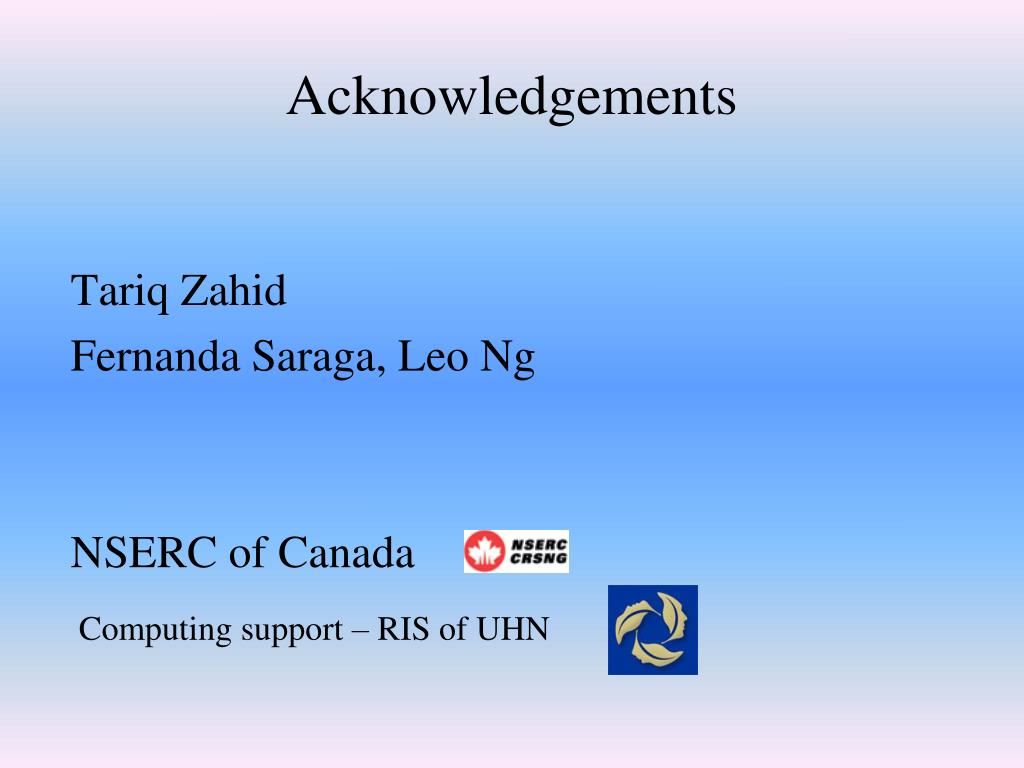 Acknowledgements

Tariq Zahid
Fernanda Saraga, Leo Ng

NSERC of Canada

NSERC
CRSNG

Computing support – RIS of UHN